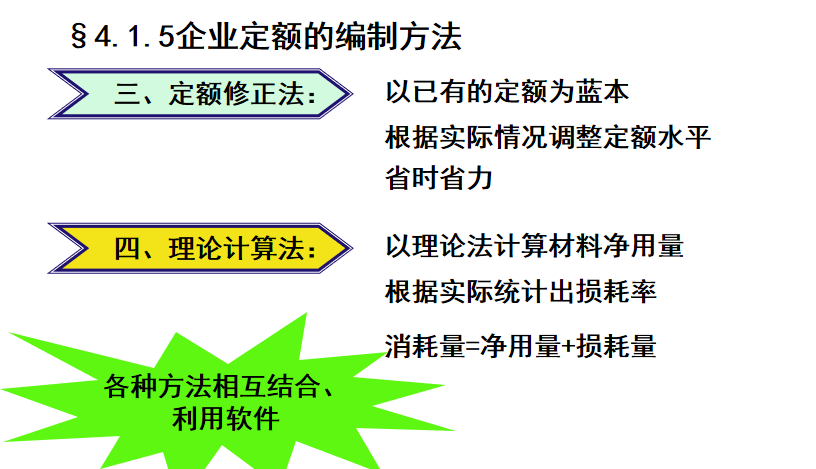 §4.1.5企业定额的编制方法

三、定额修正法：

以已有的定额为蓝本

根据实际情况调整定额水平

省时省力

四、理论计算法：

以理论法计算材料净用量

根据实际统计出损耗率

消耗量=净用量+损耗量

各种方法相互结合、利用软件